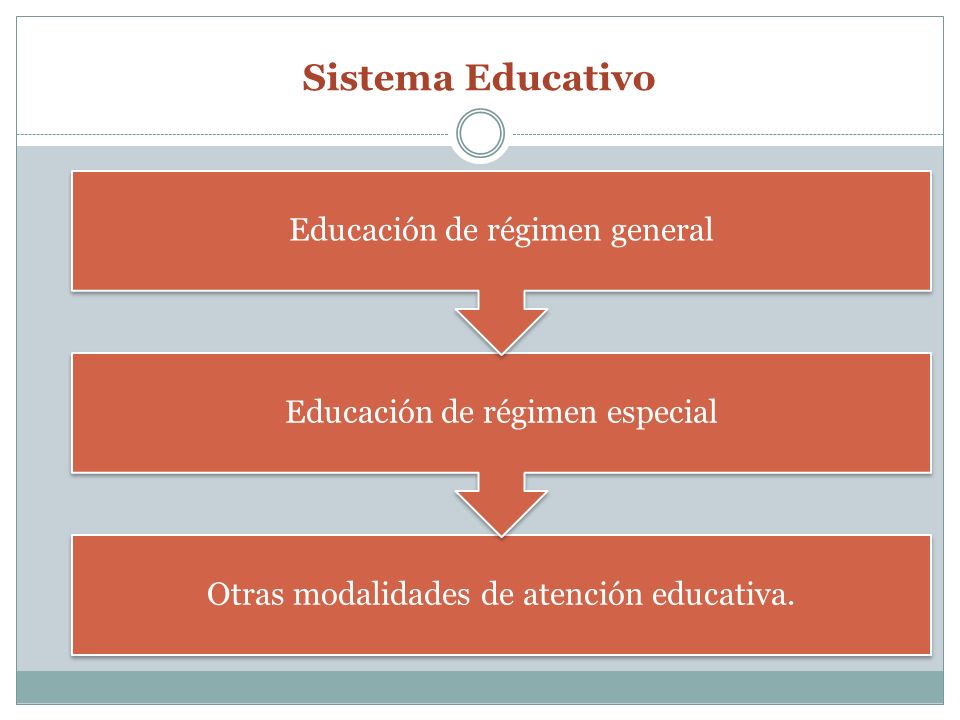 Sistema Educativo

Educación de régimen general

Educación de régimen especial

Otras modalidades de atención educativa.